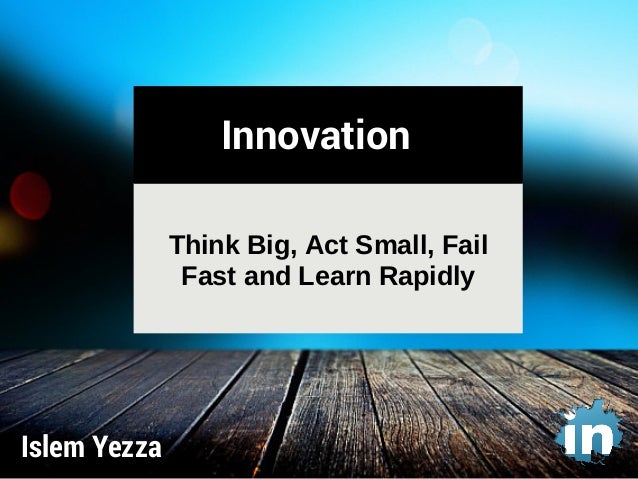 Innovation

Think Big, Act Small, Fail Fast and Learn Rapidly

Islem Yezza

in